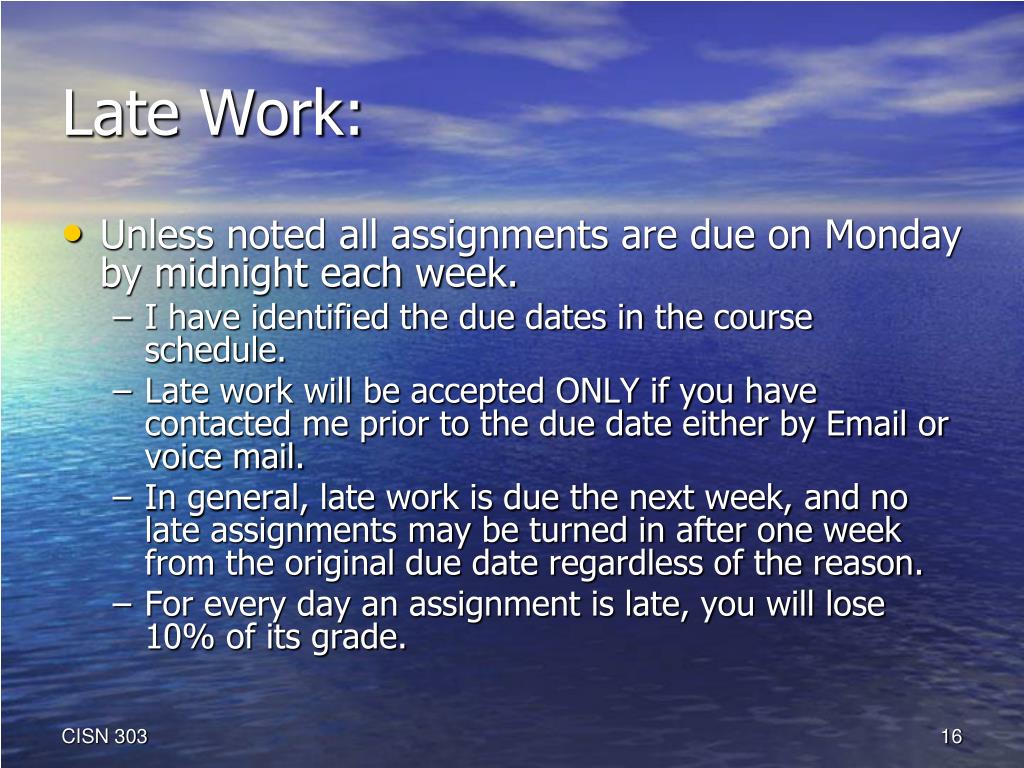 Late Work:

• Unless noted all assignments are due on Monday by midnight each week.
 – I have identified the due dates in the course schedule.
 – Late work will be accepted ONLY if you have contacted me prior to the due date either by Email or voice mail.
 – In general, late work is due the next week, and no late assignments may be turned in after one week from the original due date regardless of the reason.
 – For every day an assignment is late, you will lose 10% of its grade.

CISN 303

16